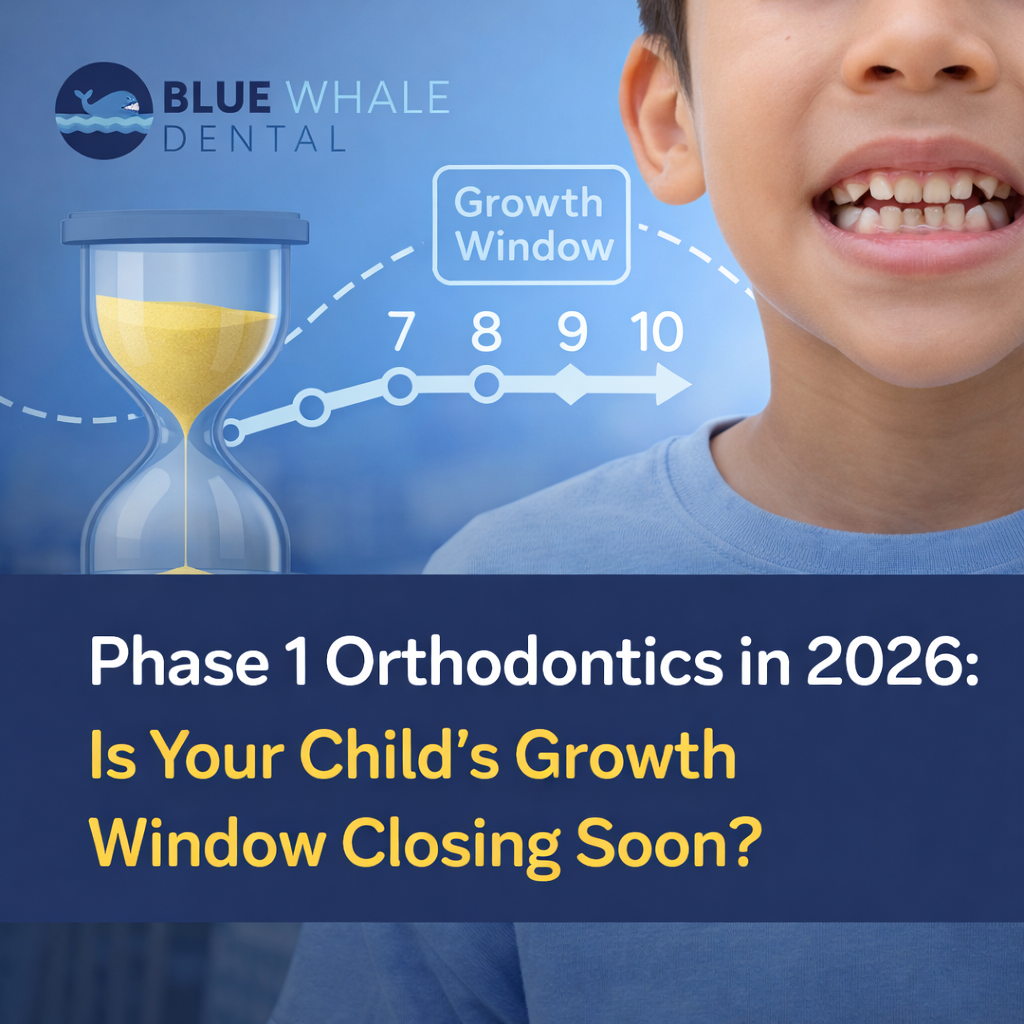 BLUE WHALE
DENTAL

Growth Window

7 8 9 10

Phase 1 Orthodontics in 2026:
Is Your Child's Growth Window Closing Soon?